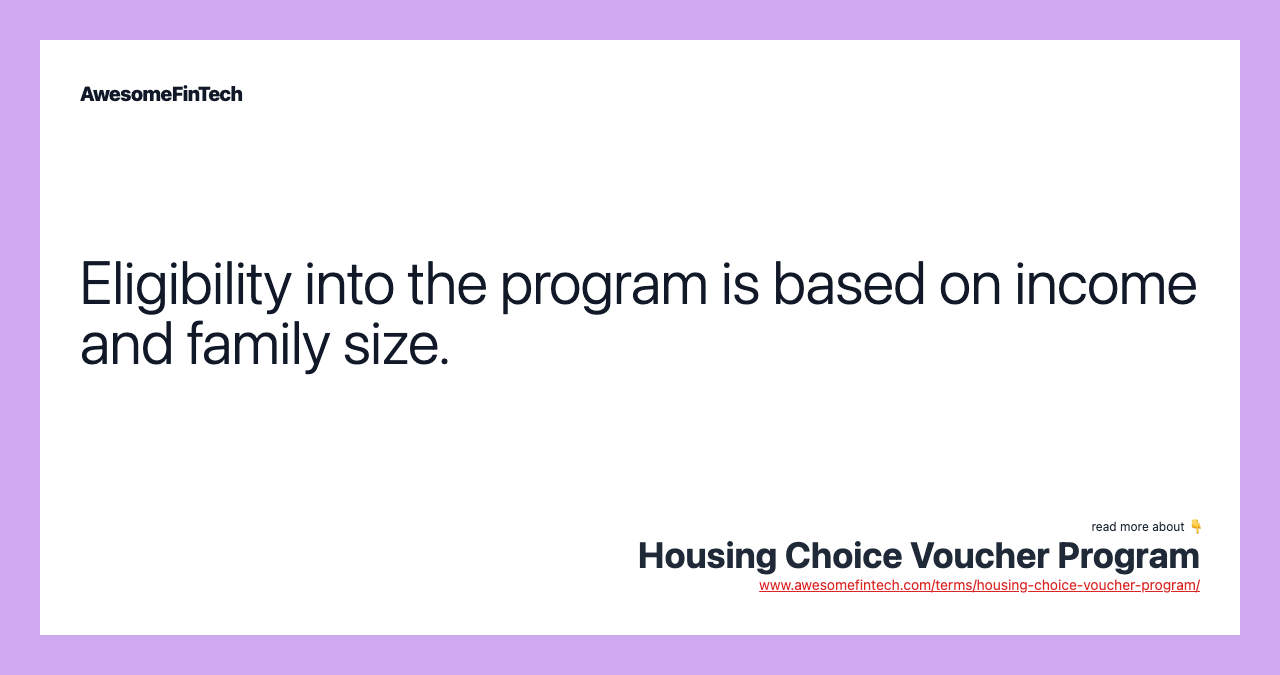 AwesomeFinTech

Eligibility into the program is based on income and family size.

read more about 👇
Housing Choice Voucher Program
www.awesomefintech.com/terms/housing-choice-voucher-program/